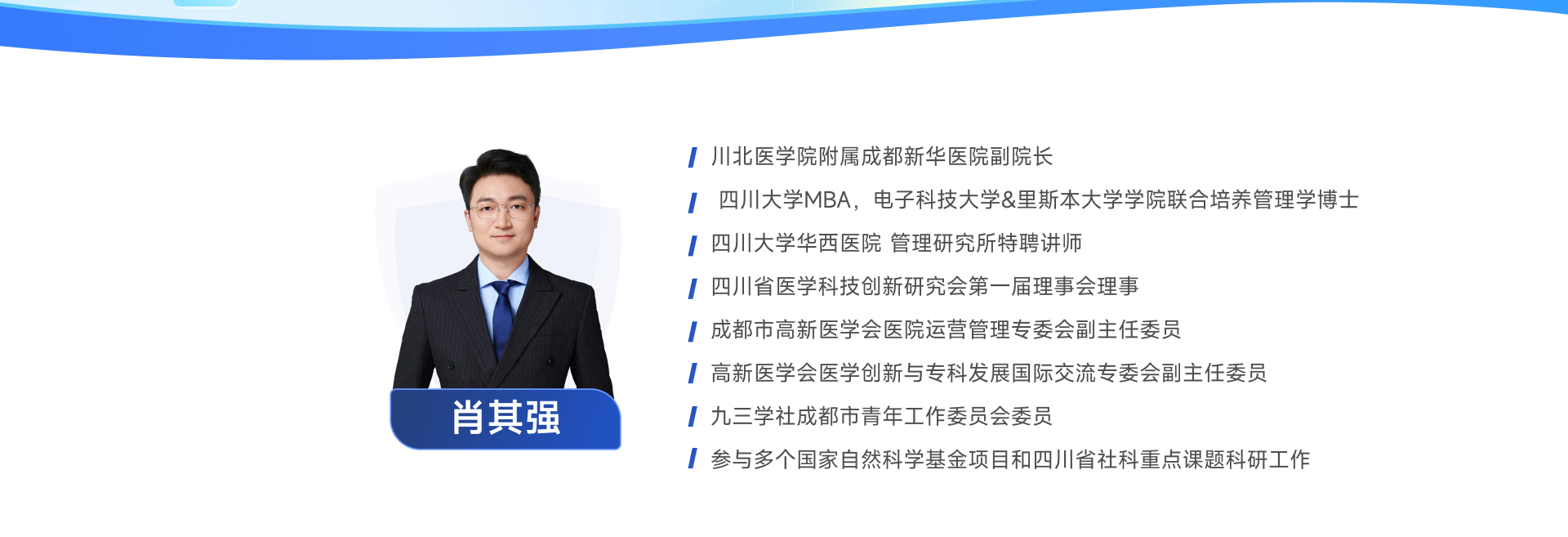 肖其强

川北医学院附属成都新华医院副院长

四川大学MBA，电子科技大学&里斯本大学学院联合培养管理学博士

四川大学华西医院 管理研究所特聘讲师

四川省医学科技创新研究会第一届理事会理事

成都市高新医学会医院运营管理专委会副主任委员

高新医学会医学创新与专科发展国际交流专委会副主任委员

九三学社成都市青年工作委员会委员

参与多个国家自然科学基金项目和四川省社科重点课题科研工作